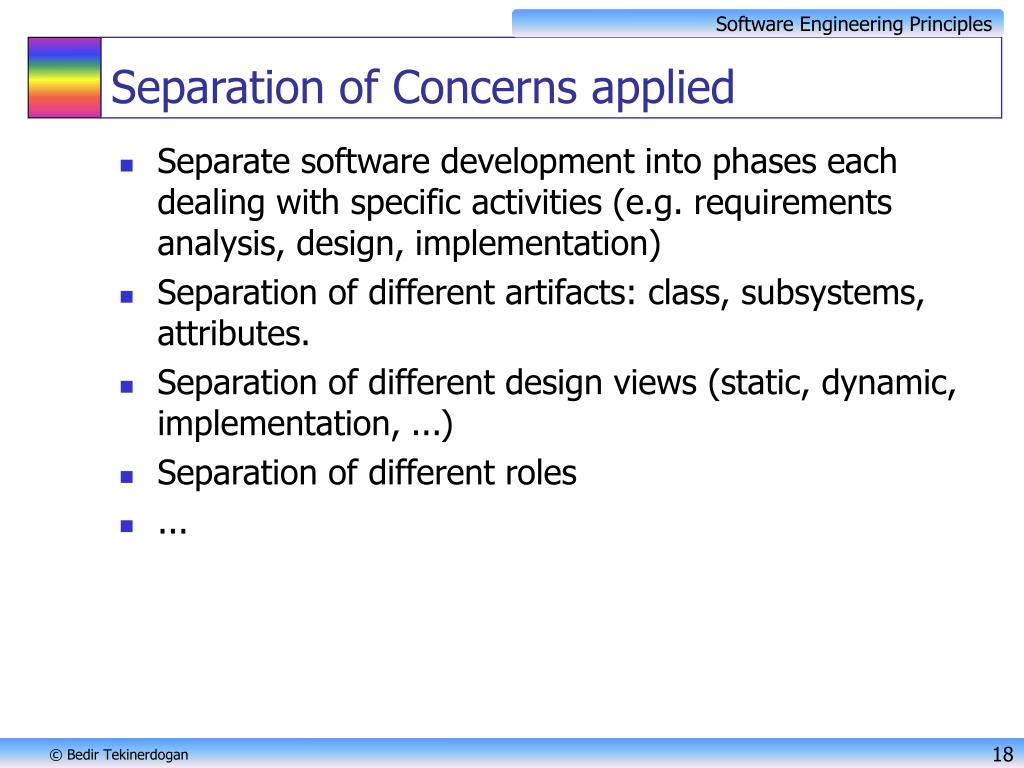 Software Engineering Principles

Separation of Concerns applied

- Separate software development into phases each dealing with specific activities (e.g. requirements analysis, design, implementation)
- Separation of different artifacts: class, subsystems, attributes.
- Separation of different design views (static, dynamic, implementation, ...)
- Separation of different roles
- ...

© Bedir Tekinerdogan

18